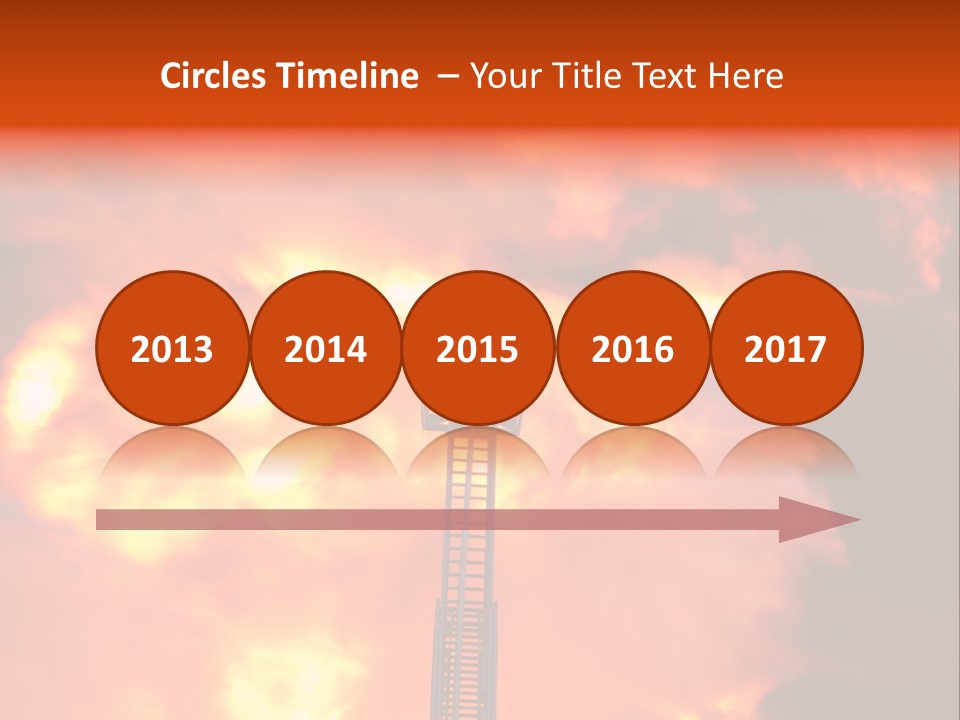 Circles Timeline – Your Title Text Here

2013
2014
2015
2016
2017